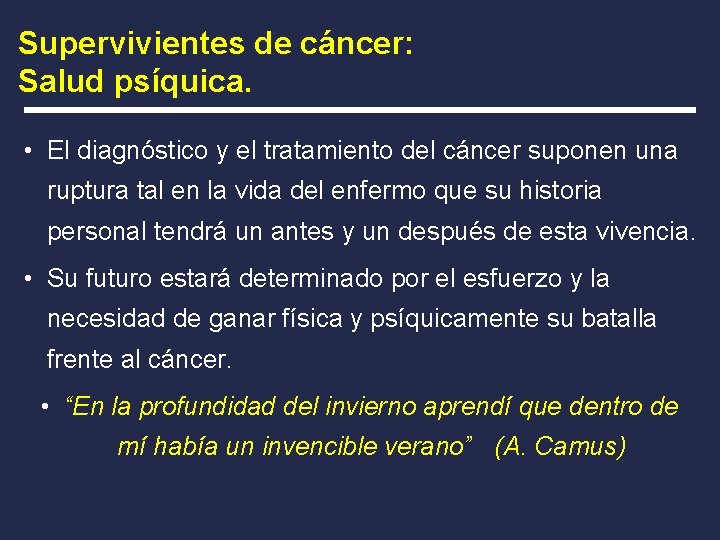 Supervivientes de cáncer:
Salud psíquica.

• El diagnóstico y el tratamiento del cáncer suponen una ruptura tal en la vida del enfermo que su historia personal tendrá un antes y un después de esta vivencia.

• Su futuro estará determinado por el esfuerzo y la necesidad de ganar física y psíquicamente su batalla frente al cáncer.

• “En la profundidad del invierno aprendí que dentro de mí había un invencible verano” (A. Camus)